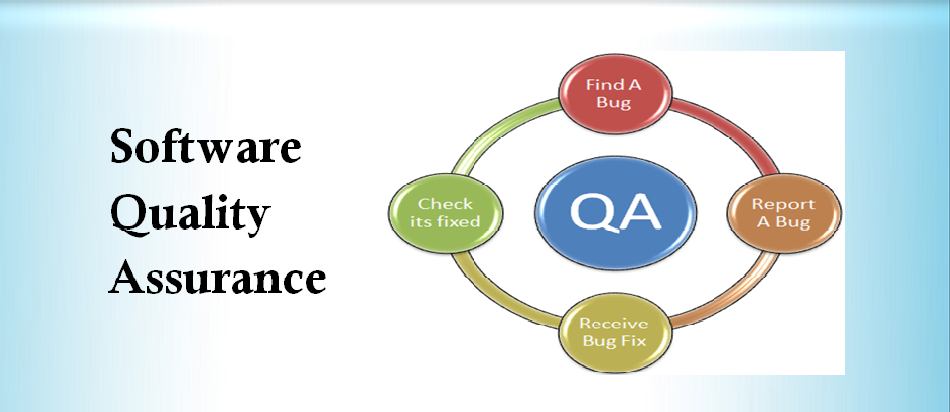 Software Quality Assurance

Find A Bug

Report A Bug

Receive Bug Fix

Check its fixed

QA